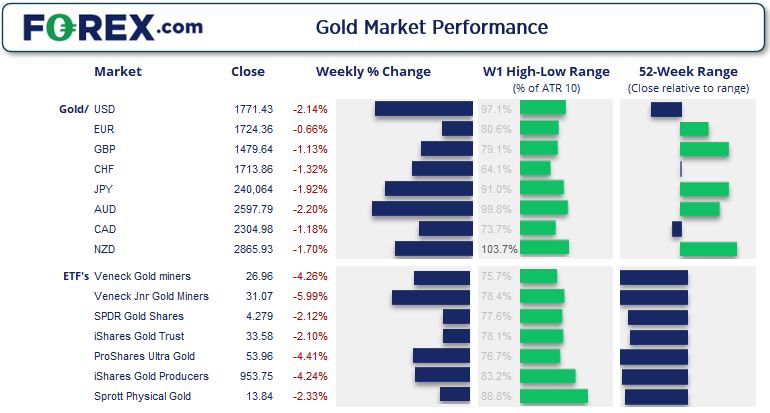 FOREX.com

Gold Market Performance

| | Market | Close | Weekly % Change | W1 High-Low Range (% of ATR 10) | 52-Week Range (Close relative to range) |
|---|---|---|---|---|---|
| Gold/ | USD | 1771.43 | -2.14% | 97.1% | |
| | EUR | 1724.36 | -0.66% | 80.6% | |
| | GBP | 1479.64 | -1.13% | 79.1% | |
| | CHF | 1713.86 | -1.32% | 64.1% | |
| | JPY | 240,064 | -1.92% | 91.0% | |
| | AUD | 2597.79 | -2.20% | 99.8% | |
| | CAD | 2304.98 | -1.18% | 73.7% | |
| | NZD | 2865.93 | -1.70% | 103.7% | |
| ETF's | Veneck Gold miners | 26.96 | -4.26% | 75.7% | |
| | Veneck Jnr Gold Miners | 31.07 | -5.99% | 78.4% | |
| | SPDR Gold Shares | 4.279 | -2.12% | 77.6% | |
| | iShares Gold Trust | 33.58 | -2.10% | 78.1% | |
| | ProShares Ultra Gold | 53.96 | -4.41% | 76.7% | |
| | iShares Gold Producers | 953.75 | -4.24% | 83.2% | |
| | Sprott Physical Gold | 13.84 | -2.33% | 88.8% | |